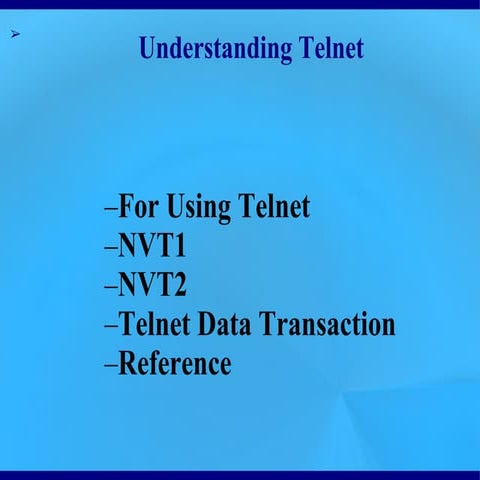 ➢

Understanding Telnet

–For Using Telnet
–NVT1
–NVT2
–Telnet Data Transaction
–Reference